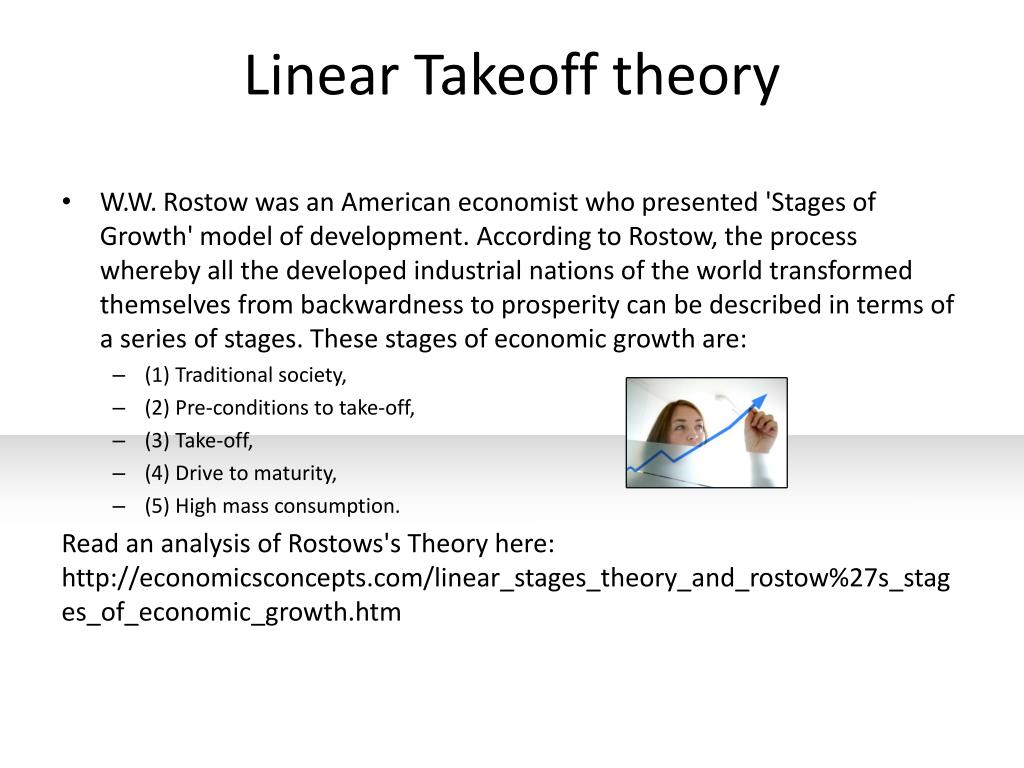 Linear Takeoff theory

• W.W. Rostow was an American economist who presented 'Stages of Growth' model of development. According to Rostow, the process whereby all the developed industrial nations of the world transformed themselves from backwardness to prosperity can be described in terms of a series of stages. These stages of economic growth are:
– (1) Traditional society,
– (2) Pre-conditions to take-off,
– (3) Take-off,
– (4) Drive to maturity,
– (5) High mass consumption.

Read an analysis of Rostows's Theory here: http://economicsconcepts.com/linear_stages_theory_and_rostow%27s_stages_of_economic_growth.htm